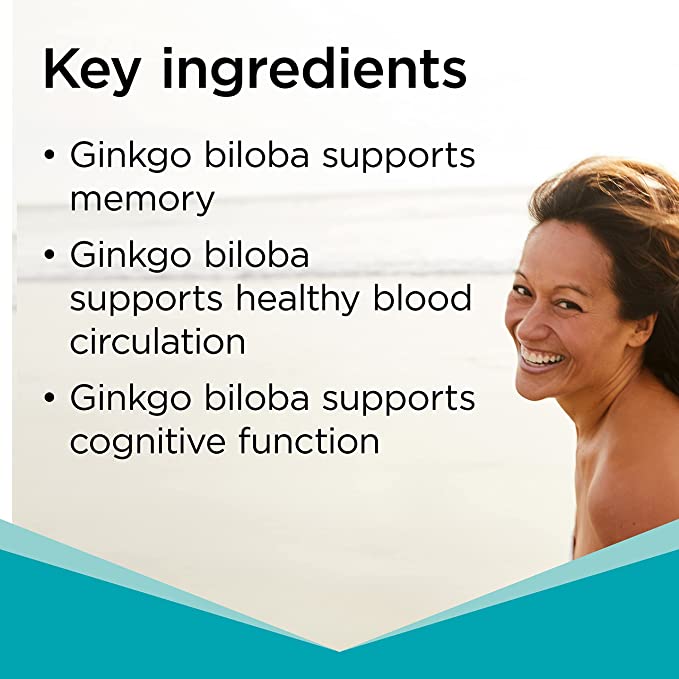 Key ingredients

• Ginkgo biloba supports memory
• Ginkgo biloba supports healthy blood circulation
• Ginkgo biloba supports cognitive function